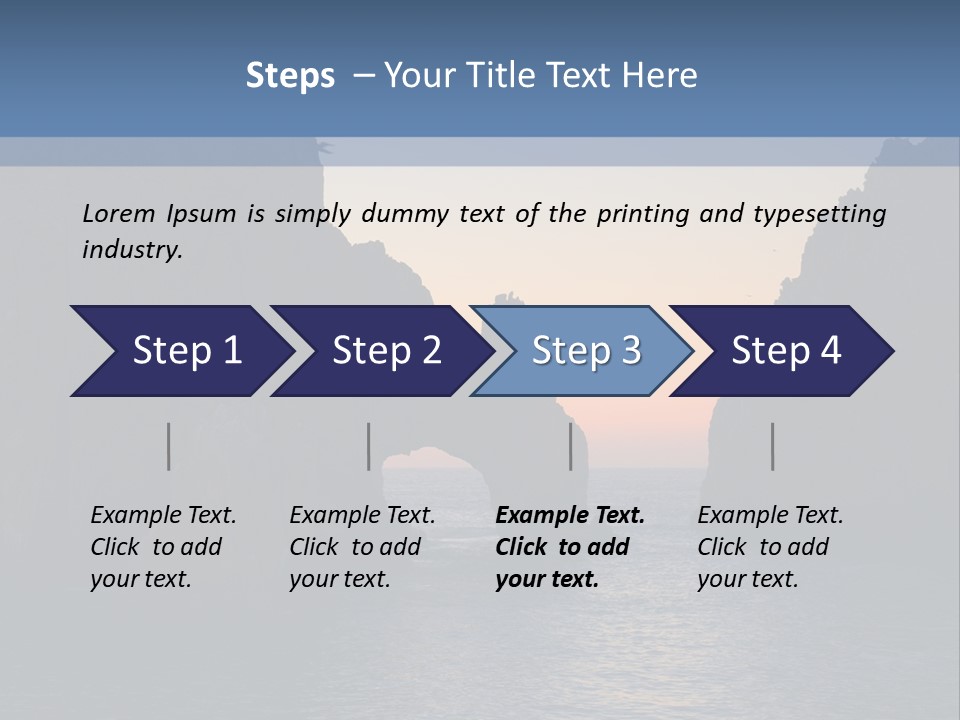 Steps – Your Title Text Here

Lorem Ipsum is simply dummy text of the printing and typesetting industry.

Step 1

Step 2

Step 3

Step 4

Example Text. Click to add your text.

Example Text. Click to add your text.

Example Text. Click to add your text.

Example Text. Click to add your text.